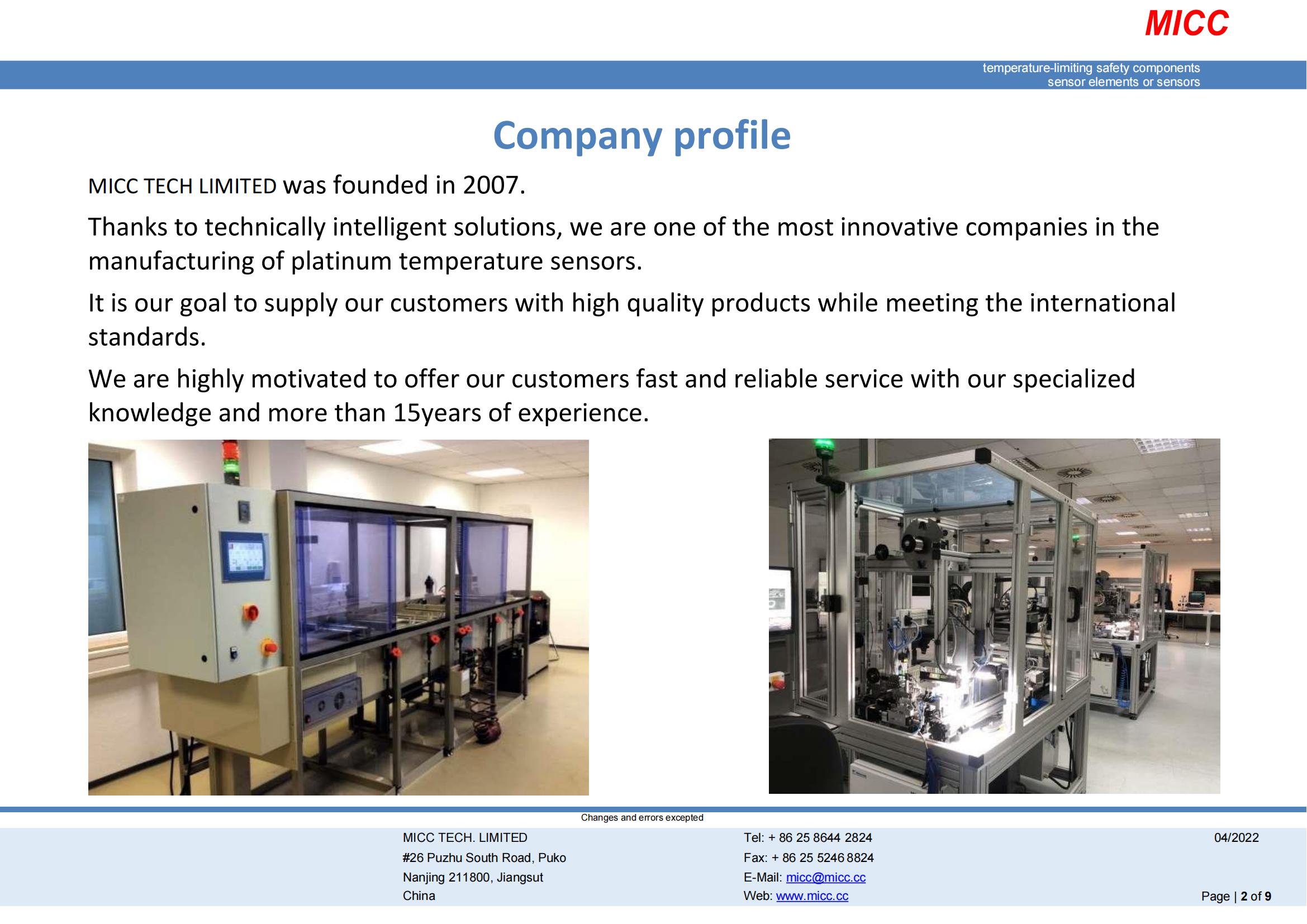 MICC

temperature-limiting safety components
sensor elements or sensors

Company profile

MICC TECH LIMITED was founded in 2007.

Thanks to technically intelligent solutions, we are one of the most innovative companies in the manufacturing of platinum temperature sensors.

It is our goal to supply our customers with high quality products while meeting the international standards.

We are highly motivated to offer our customers fast and reliable service with our specialized knowledge and more than 15years of experience.

Changes and errors excepted

MICC TECH. LIMITED
#26 Puzhu South Road, Puko
Nanjing 211800, Jiangsut
China

Tel: + 86 25 8644 2824
Fax: + 86 25 5246 8824
E-Mail: micc@micc.cc
Web: www.micc.cc

04/2022

Page | 2 of 9